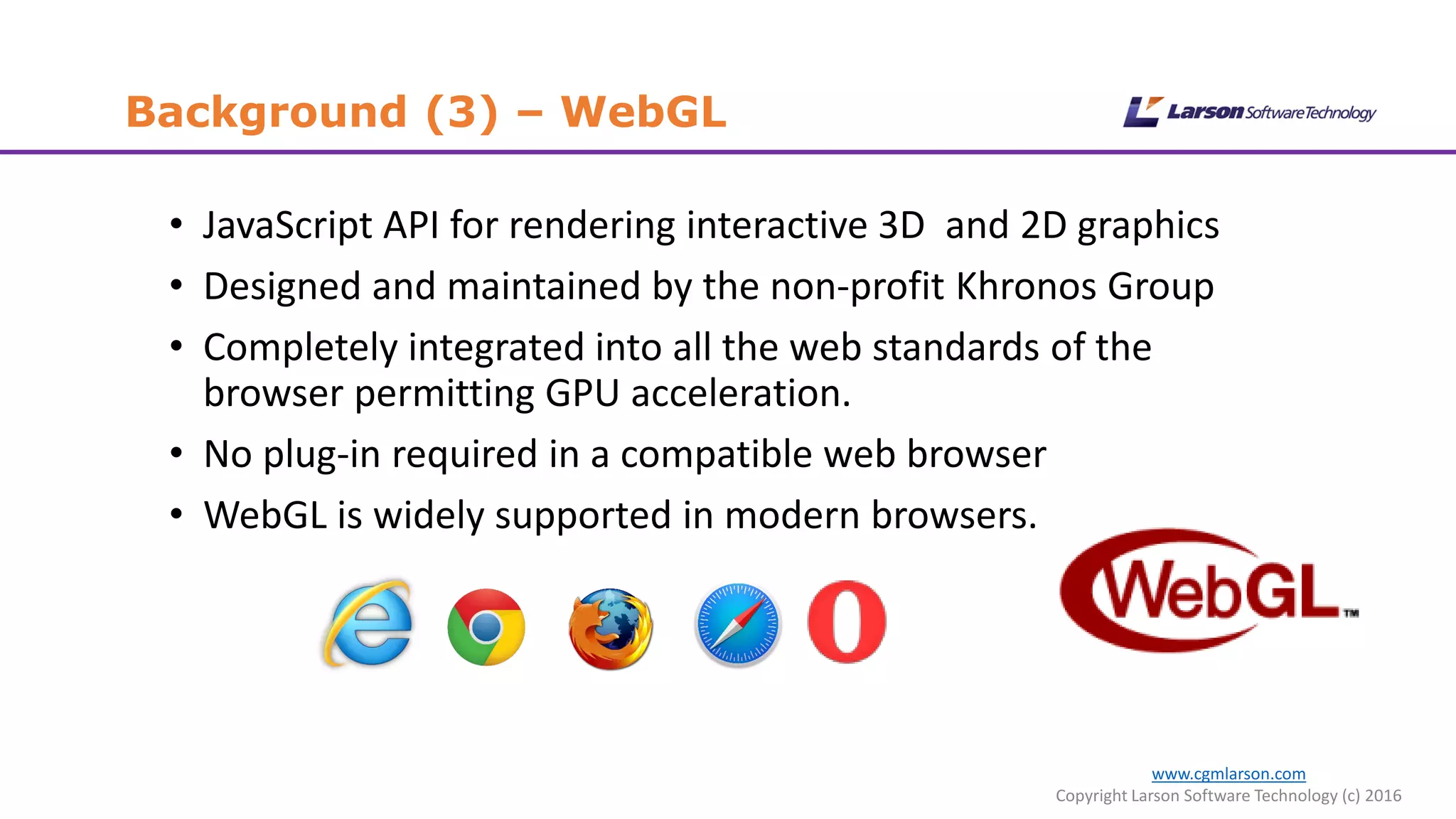 Background (3) – WebGL

Larson Software Technology

• JavaScript API for rendering interactive 3D and 2D graphics
• Designed and maintained by the non-profit Khronos Group
• Completely integrated into all the web standards of the browser permitting GPU acceleration.
• No plug-in required in a compatible web browser
• WebGL is widely supported in modern browsers.

WebGL™

www.cgmlarson.com
Copyright Larson Software Technology (c) 2016